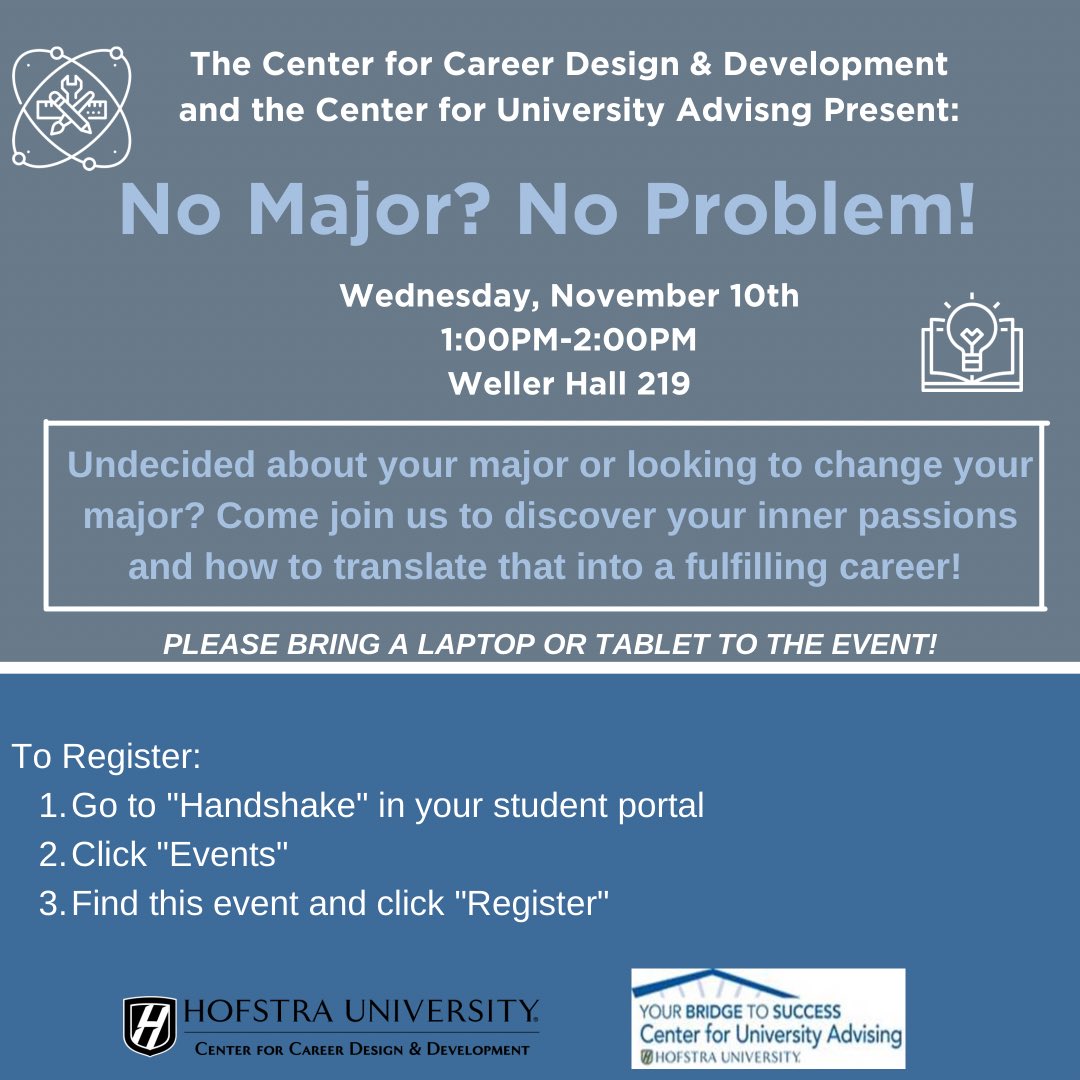 The Center for Career Design & Development and the Center for University Advisng Present:

No Major? No Problem!

Wednesday, November 10th
1:00PM-2:00PM
Weller Hall 219

Undecided about your major or looking to change your major? Come join us to discover your inner passions and how to translate that into a fulfilling career!

PLEASE BRING A LAPTOP OR TABLET TO THE EVENT!

To Register:
1. Go to "Handshake" in your student portal
2. Click "Events"
3. Find this event and click "Register"

HOFSTRA UNIVERSITY.
CENTER FOR CAREER DESIGN & DEVELOPMENT

YOUR BRIDGE TO SUCCESS
Center for University Advising
HOFSTRA UNIVERSITY.